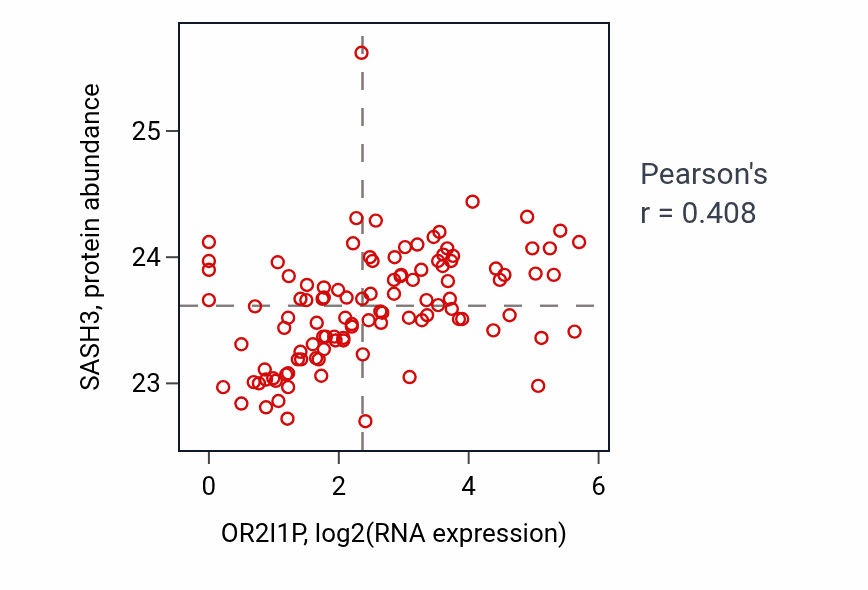 SASH3, protein abundance

25

24

23

0 2 4 6

OR2I1P, log2(RNA expression)

Pearson's r = 0.408